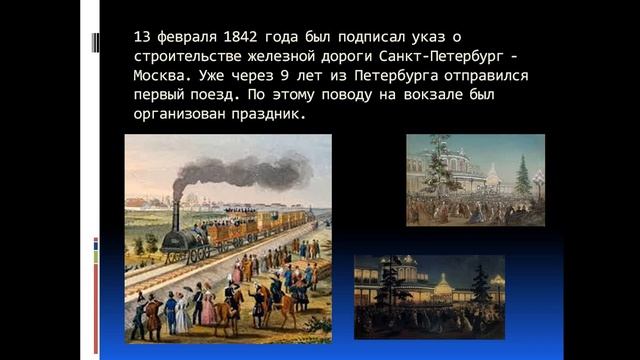 13 февраля 1842 года был подписал указ о строительстве железной дороги Санкт-Петербург - Москва. Уже через 9 лет из Петербурга отправился первый поезд. По этому поводу на вокзале был организован праздник.